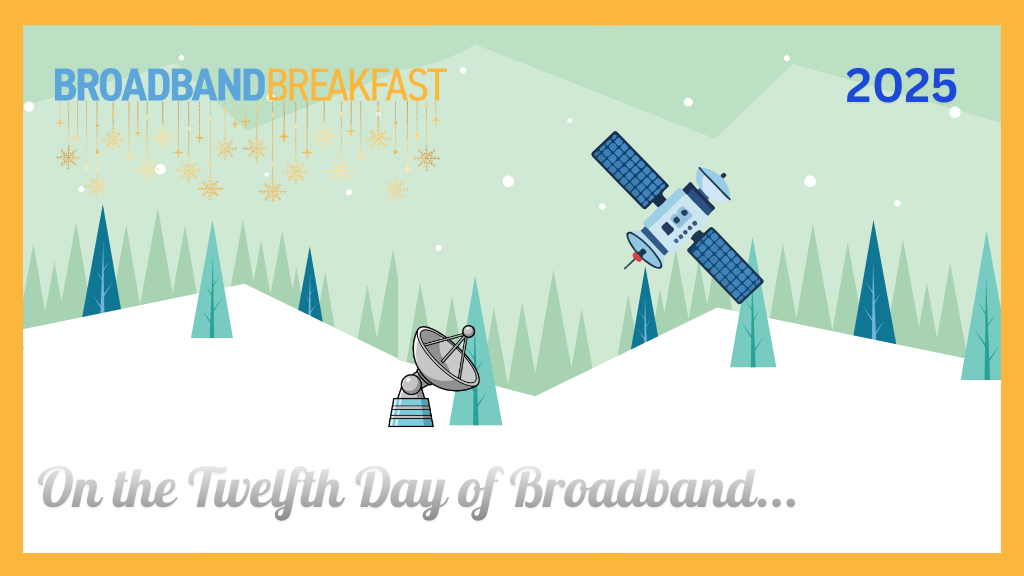 BROADBANDBREAKFAST

2025

On the Twelfth Day of Broadband...